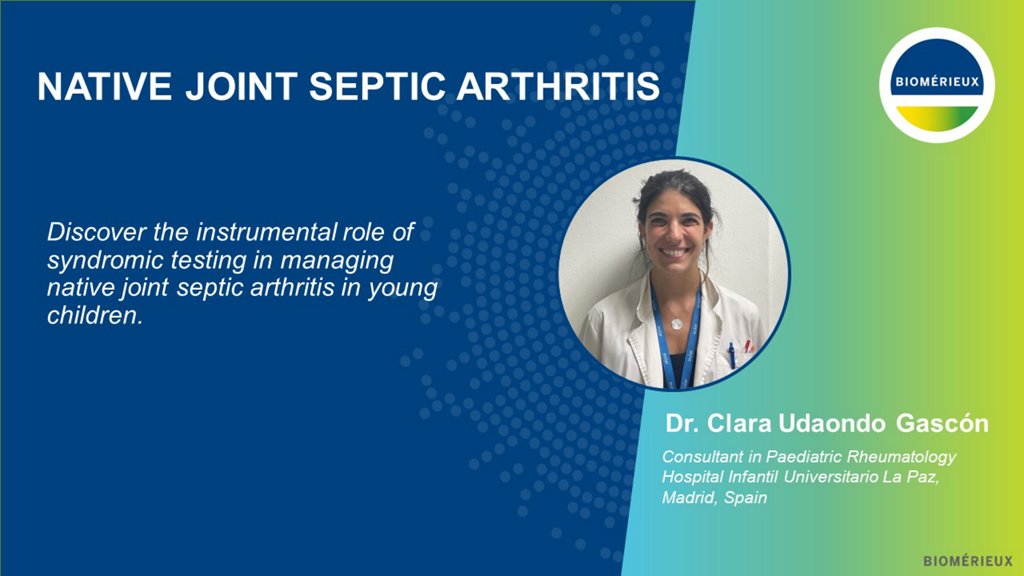 NATIVE JOINT SEPTIC ARTHRITIS

BIOMÉRIEUX

Discover the instrumental role of syndromic testing in managing native joint septic arthritis in young children.

Dr. Clara Udaondo Gascón

Consultant in Paediatric Rheumatology
Hospital Infantil Universitario La Paz, Madrid, Spain

BIOMÉRIEUX